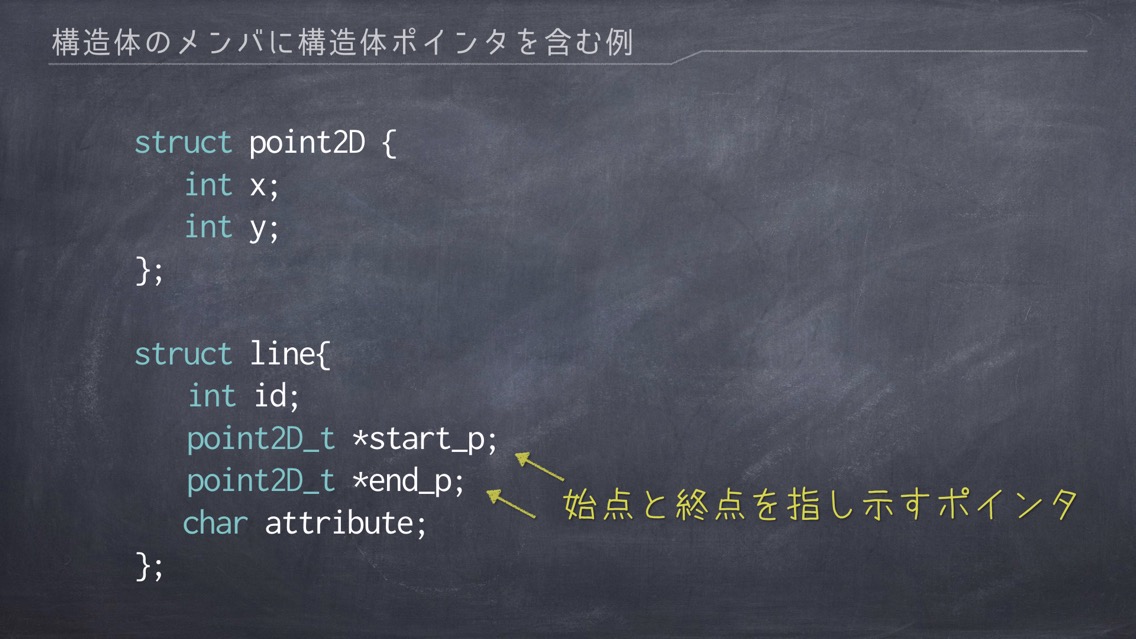 構造体のメンバに構造体ポインタを含む例

struct point2D {
  int x;
  int y;
};

struct line{
  int id;
  point2D_t *start_p;
  point2D_t *end_p;
  char attribute;
};

始点と終点を指し示すポインタ